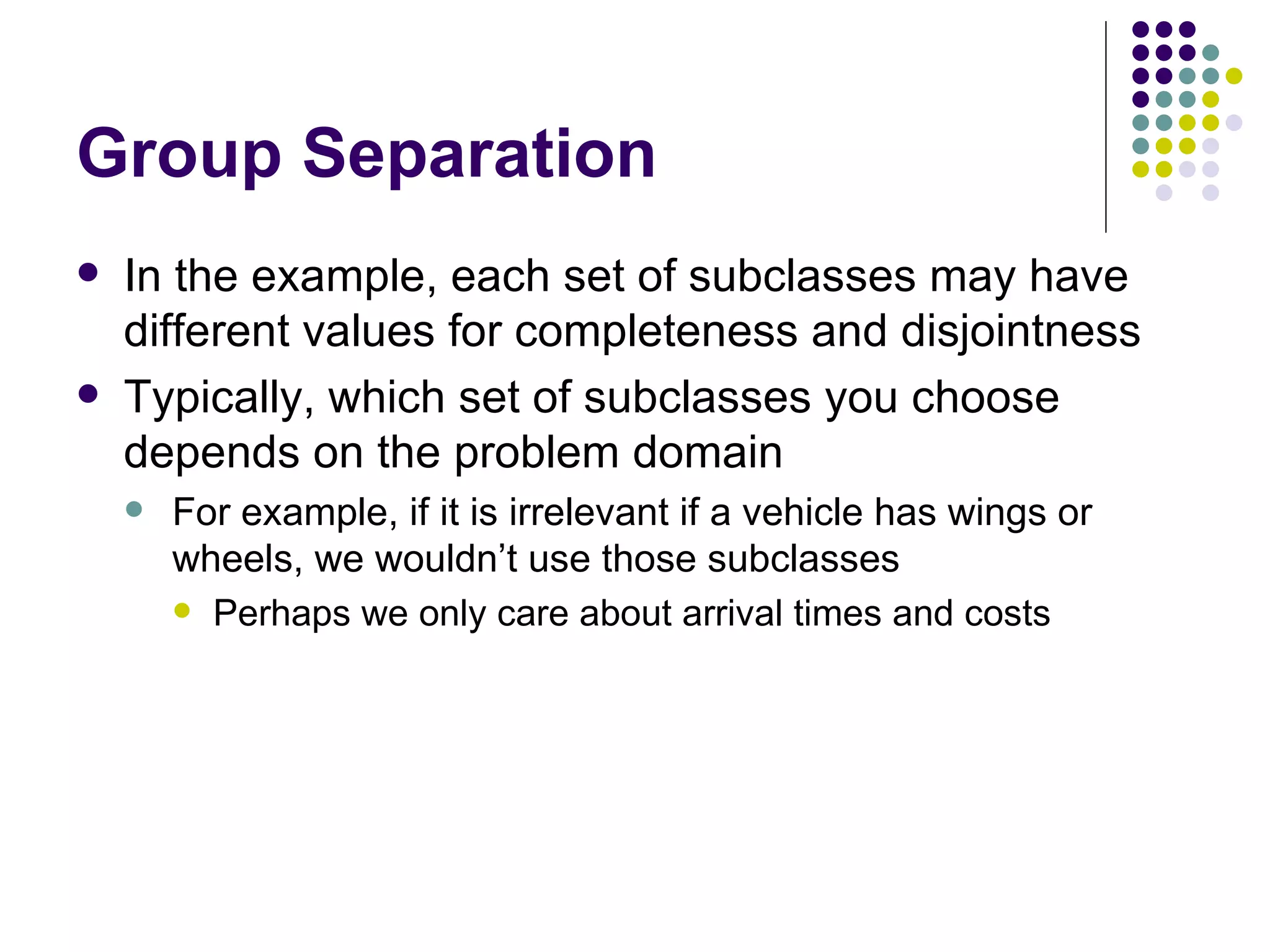 Group Separation

- In the example, each set of subclasses may have different values for completeness and disjointness
- Typically, which set of subclasses you choose depends on the problem domain
  - For example, if it is irrelevant if a vehicle has wings or wheels, we wouldn’t use those subclasses
    - Perhaps we only care about arrival times and costs